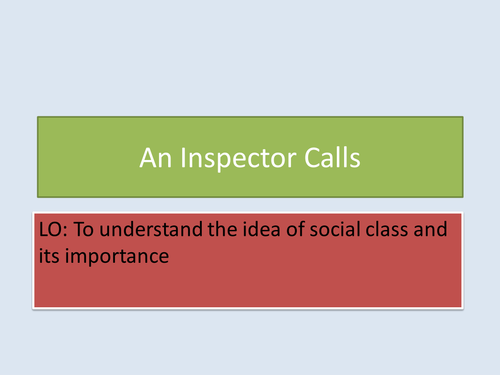 An Inspector Calls

LO: To understand the idea of social class and its importance